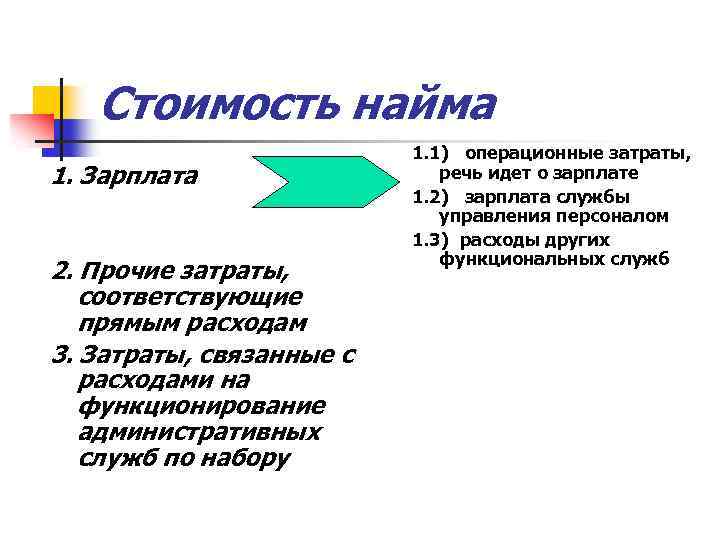 Стоимость найма

1. Зарплата

2. Прочие затраты, соответствующие прямым расходам

3. Затраты, связанные с расходами на функционирование административных служб по набору

1.1) операционные затраты, речь идет о зарплате

1.2) зарплата службы управления персоналом

1.3) расходы других функциональных служб